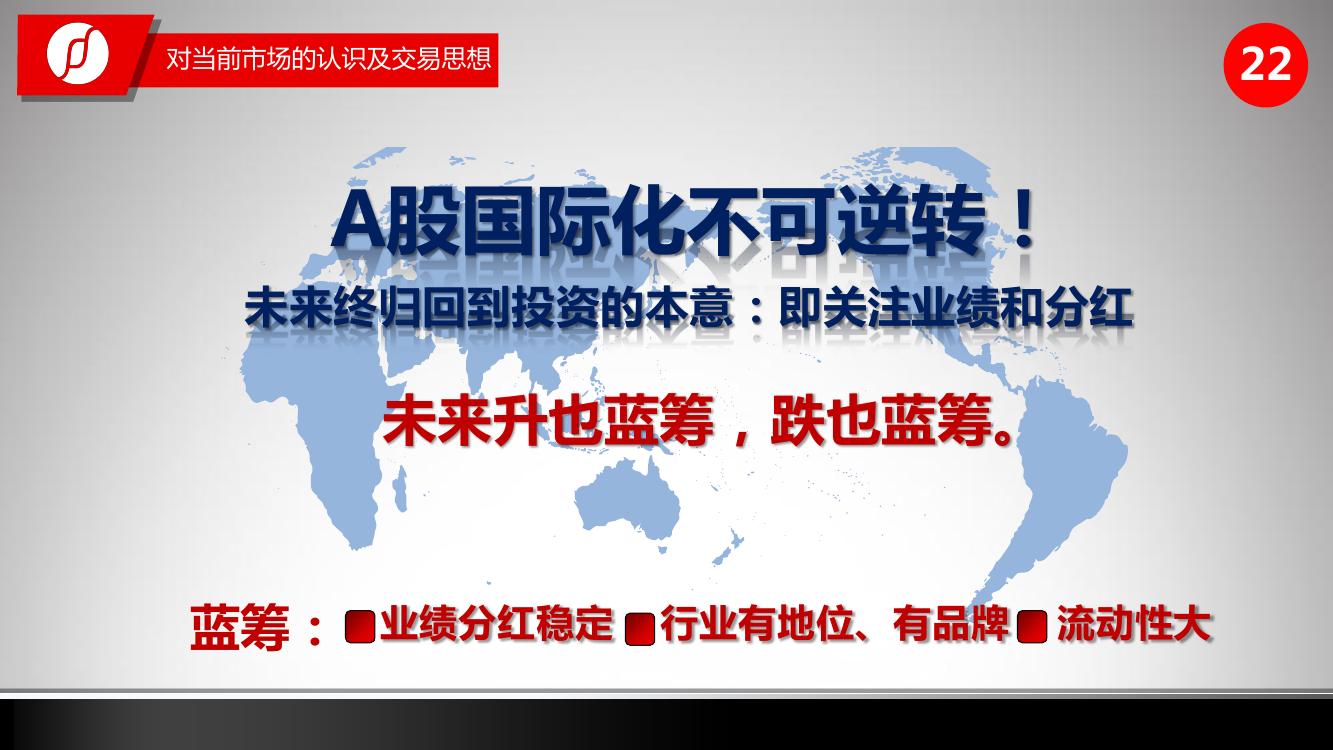 对当前市场的认识及交易思想

22

A股国际化不可逆转！

未来终归回到投资的本意：即关注业绩和分红

未来升也蓝筹，跌也蓝筹。

蓝筹： 业绩分红稳定 行业有地位、有品牌 流动性大